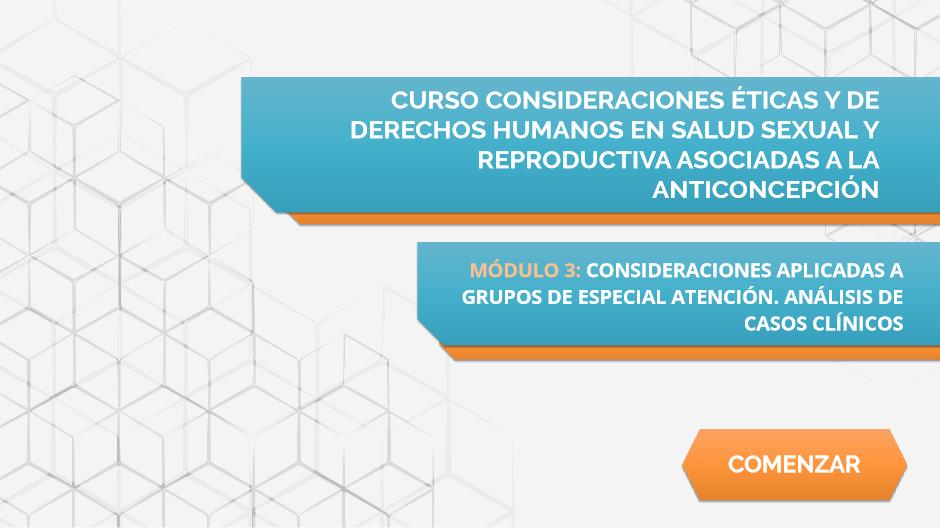 CURSO CONSIDERACIONES ÉTICAS Y DE DERECHOS HUMANOS EN SALUD SEXUAL Y REPRODUCTIVA ASOCIADAS A LA ANTICONCEPCIÓN

MÓDULO 3: CONSIDERACIONES APLICADAS A GRUPOS DE ESPECIAL ATENCIÓN. ANÁLISIS DE CASOS CLÍNICOS

COMENZAR